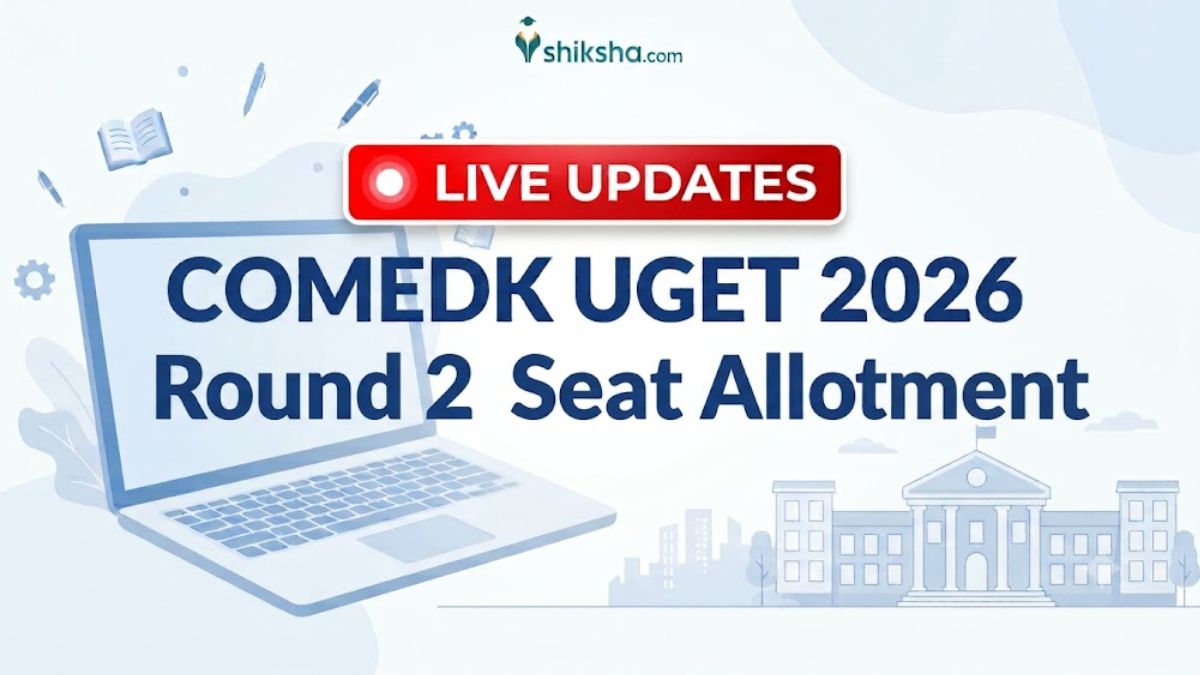 shiksha.com

LIVE UPDATES

COMEDK UGET 2026
Round 2 Seat Allotment